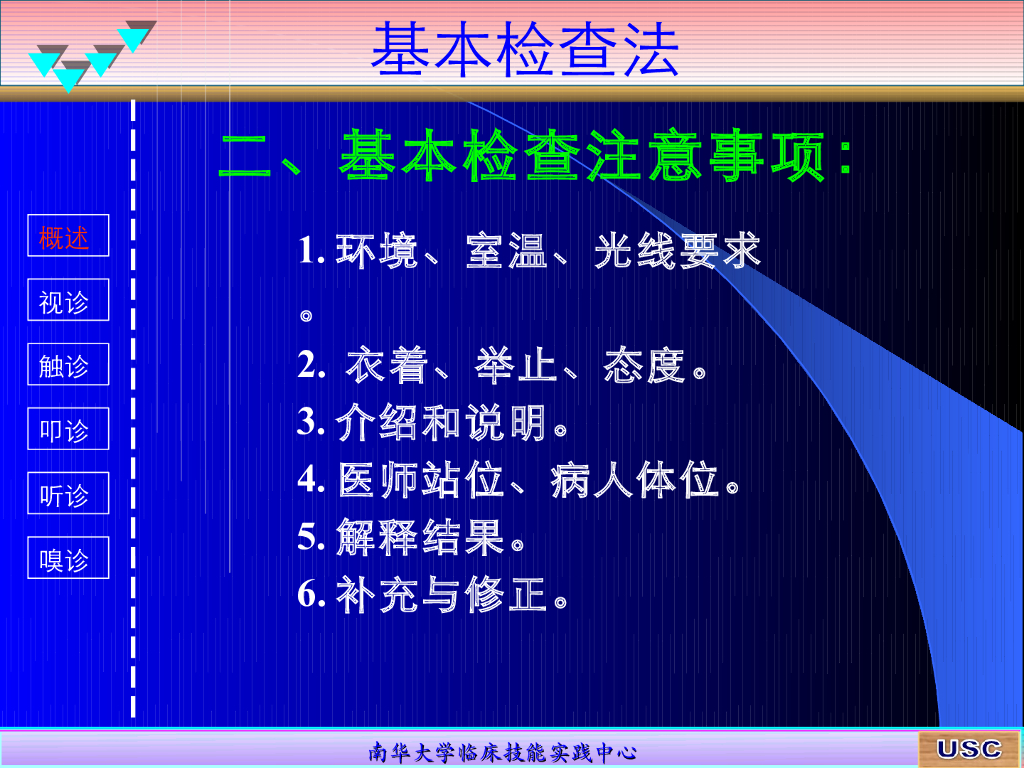 基本检查法

二、基本检查注意事项：

概述
视诊
触诊
叩诊
听诊
嗅诊

1. 环境、室温、光线要求。
2. 衣着、举止、态度。
3. 介绍和说明。
4. 医师站位、病人体位。
5. 解释结果。
6. 补充与修正。

南华大学临床技能实践中心

USC